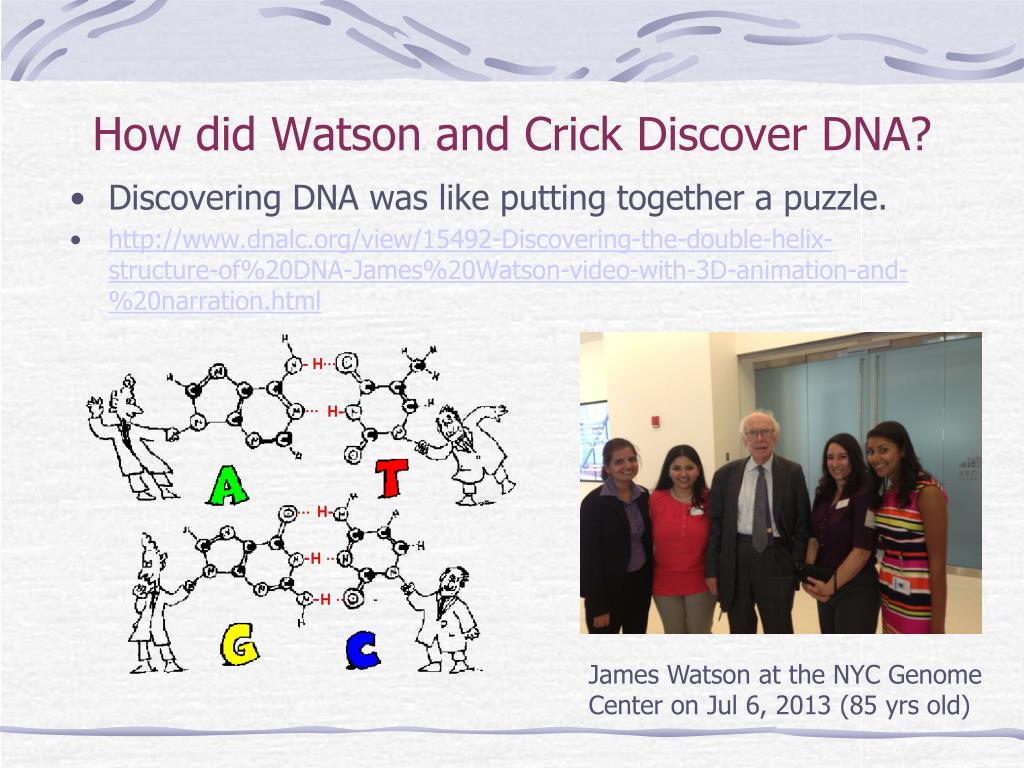 How did Watson and Crick Discover DNA?

• Discovering DNA was like putting together a puzzle.
• http://www.dnalc.org/view/15492-Discovering-the-double-helix-structure-of%20DNA-James%20Watson-video-with-3D-animation-and-%20narration.html

H
H
A
T
H
H
H
G
C

James Watson at the NYC Genome Center on Jul 6, 2013 (85 yrs old)